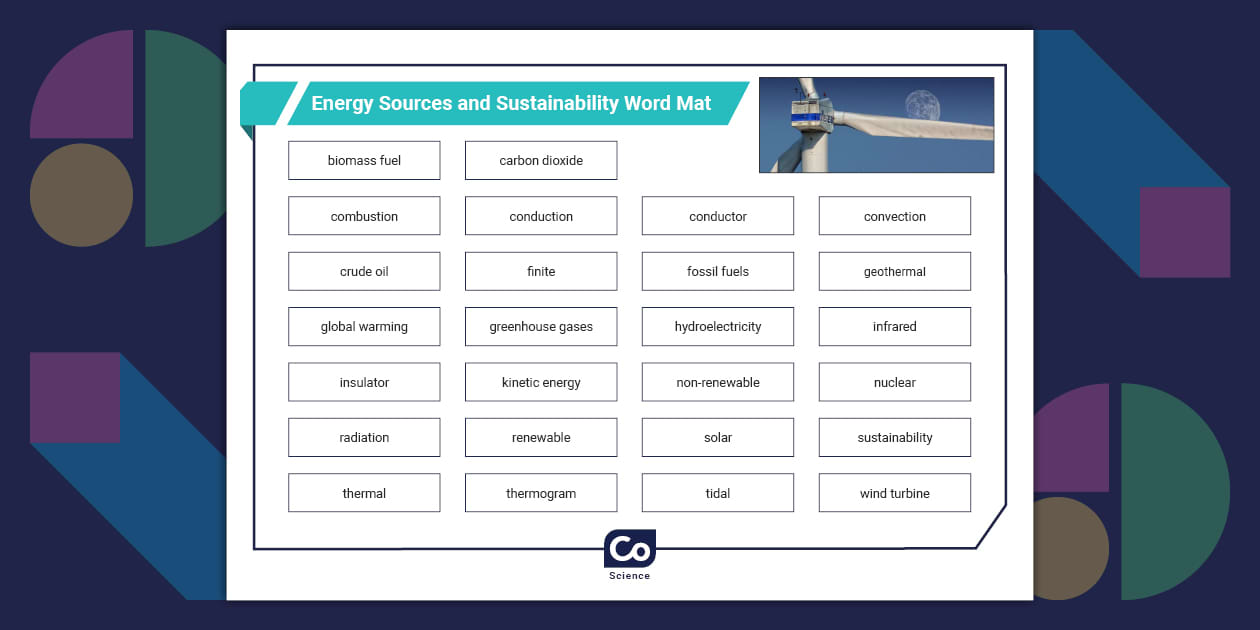 Energy Sources and Sustainability Word Mat

biomass fuel
carbon dioxide

combustion
conduction
conductor
convection

crude oil
finite
fossil fuels
geothermal

global warming
greenhouse gases
hydroelectricity
infrared

insulator
kinetic energy
non-renewable
nuclear

radiation
renewable
solar
sustainability

thermal
thermogram
tidal
wind turbine

Co
Science